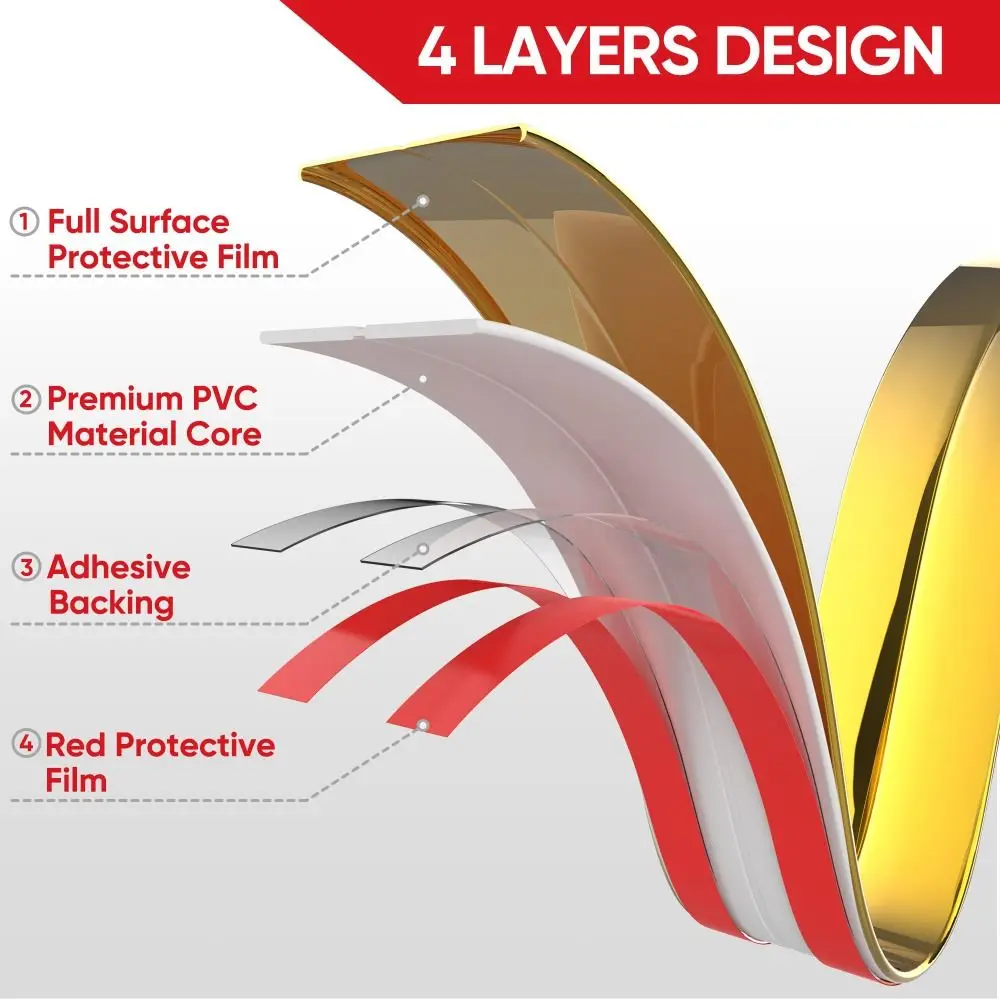 4 LAYERS DESIGN

① Full Surface Protective Film

② Premium PVC Material Core

③ Adhesive Backing

④ Red Protective Film